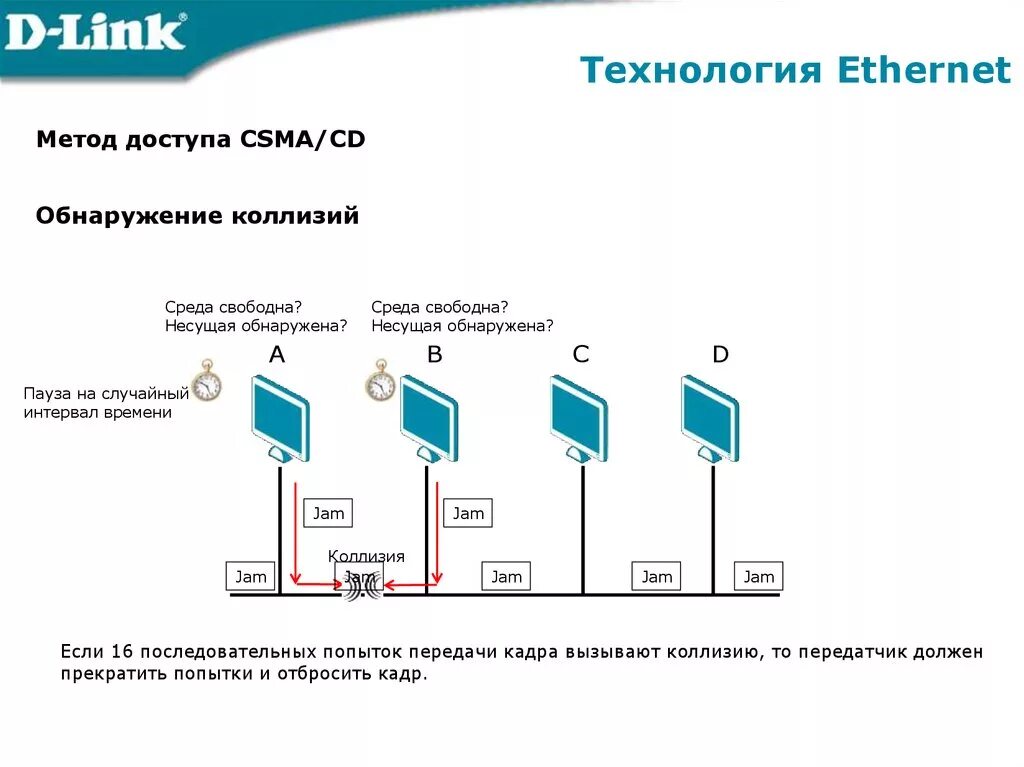 D-Link®

Технология Ethernet

Метод доступа CSMA/CD

Обнаружение коллизий

Среда свободна?
Несущая обнаружена?

Среда свободна?
Несущая обнаружена?

A

B

C

D

Пауза на случайный интервал времени

Jam

Jam

Коллизия

Jam

Jam

Jam

Jam

Jam

Если 16 последовательных попыток передачи кадра вызывают коллизию, то передатчик должен прекратить попытки и отбросить кадр.